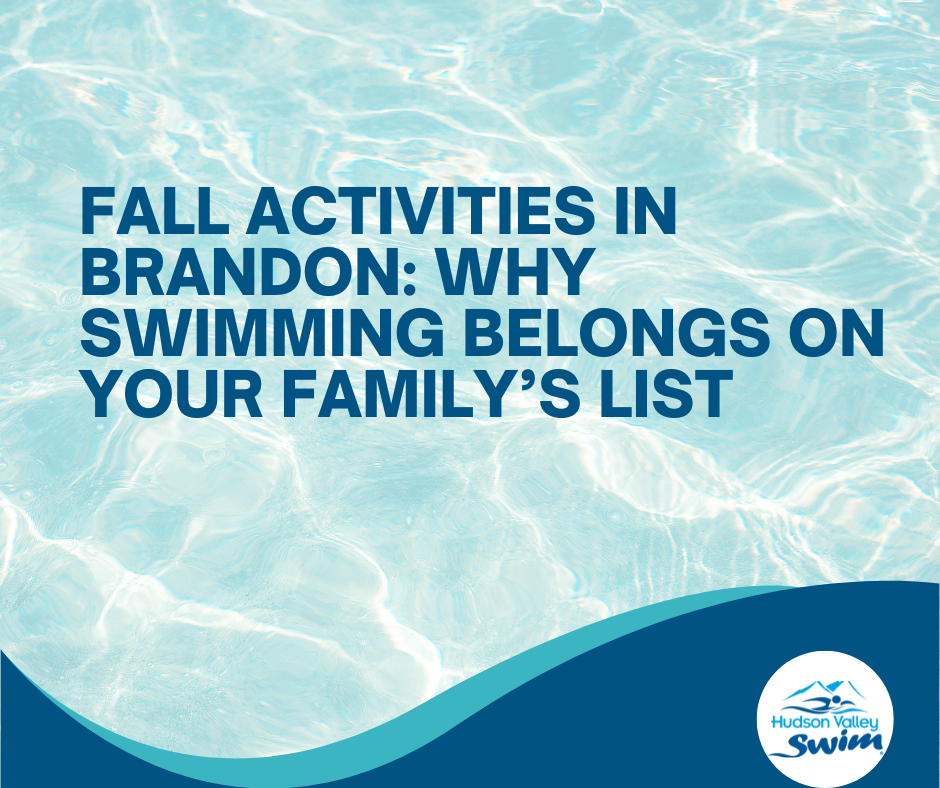 FALL ACTIVITIES IN BRANDON: WHY SWIMMING BELONGS ON YOUR FAMILY'S LIST

Hudson Valley Swim